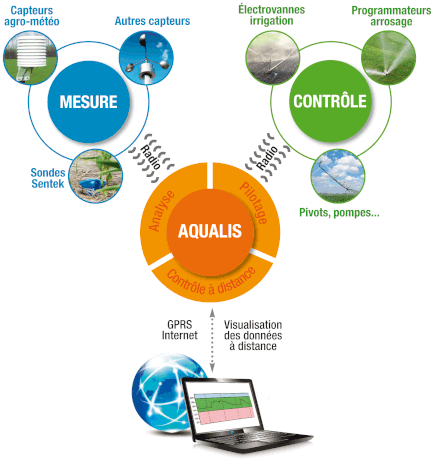 Capteurs agro-météo

Autres capteurs

MESURE

Sondes Sentek

Radio

Électrovannes irrigation

Programmateurs arrosage

CONTRÔLE

Radio

Pivots, pompes...

Analyse

Pilotage

AQUALIS

Contrôle à distance

GPRS Internet

Visualisation des données à distance